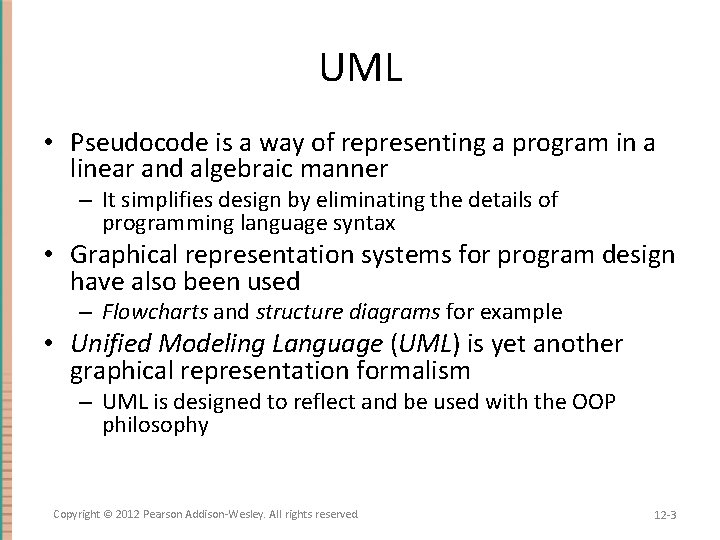 UML

• Pseudocode is a way of representing a program in a linear and algebraic manner
  – It simplifies design by eliminating the details of programming language syntax
• Graphical representation systems for program design have also been used
  – Flowcharts and structure diagrams for example
• Unified Modeling Language (UML) is yet another graphical representation formalism
  – UML is designed to reflect and be used with the OOP philosophy

Copyright © 2012 Pearson Addison-Wesley. All rights reserved.

12-3